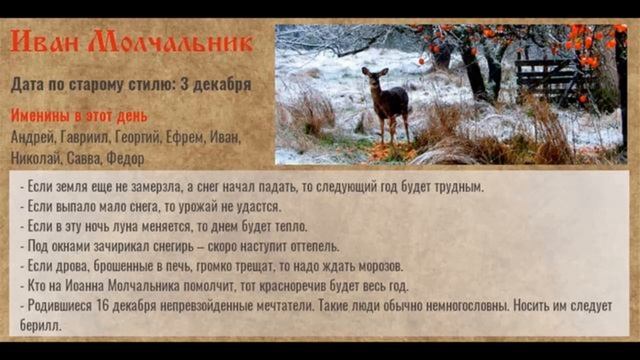 Иван Молчальник

Дата по старому стилю: 3 декабря

Именины в этот день
Андрей, Гавриил, Георгий, Ефрем, Иван, Николай, Савва, Федор

- Если земля еще не замерзла, а снег начал падать, то следующий год будет трудным.
- Если выпало мало снега, то урожай не удастся.
- Если в эту ночь луна меняется, то днем будет тепло.
- Под окнами зачирикал снегирь – скоро наступит оттепель.
- Если дрова, брошенные в печь, громко трещат, то надо ждать морозов.
- Кто на Иоанна Молчальника помолчит, тот красноречив будет весь год.
- Родившиеся 16 декабря непревзойденные мечтатели. Такие люди обычно немногословны. Носить им следует берилл.